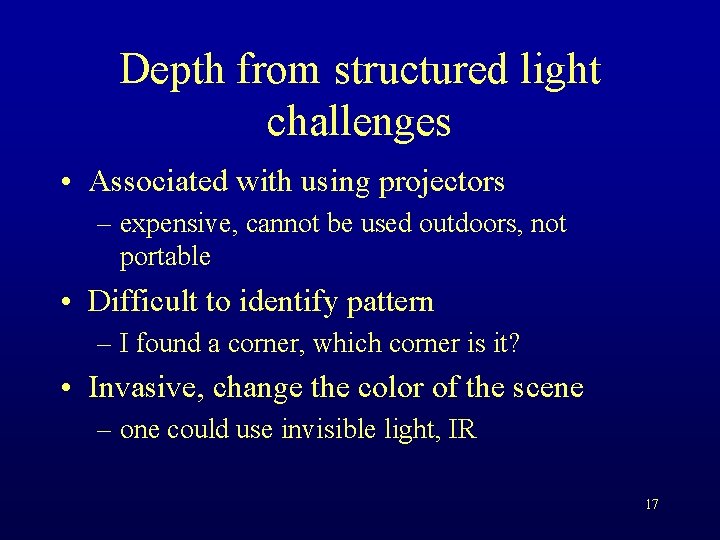 Depth from structured light challenges

• Associated with using projectors
– expensive, cannot be used outdoors, not portable

• Difficult to identify pattern
– I found a corner, which corner is it?

• Invasive, change the color of the scene
– one could use invisible light, IR

17